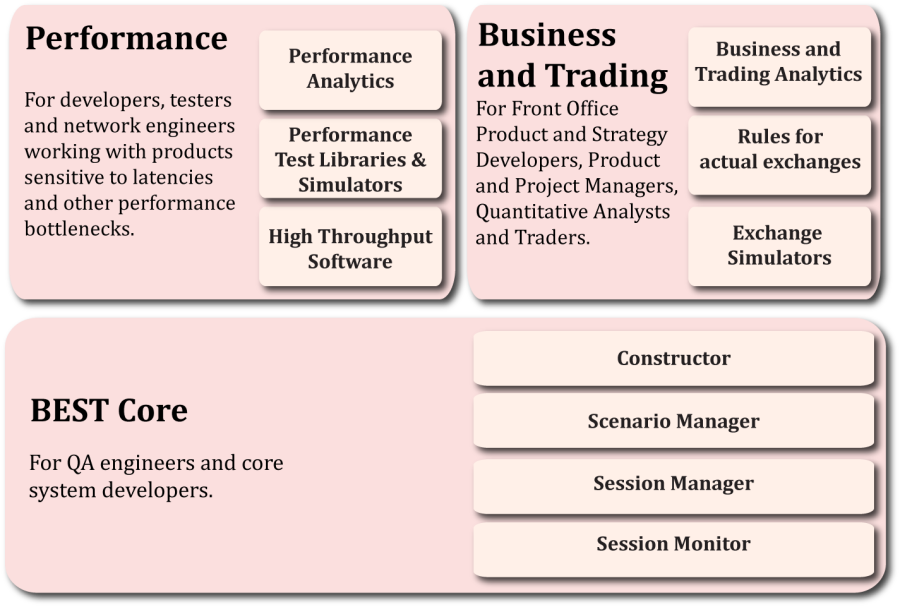 Performance

For developers, testers and network engineers working with products sensitive to latencies and other performance bottlenecks.

Performance Analytics

Performance Test Libraries & Simulators

High Throughput Software

Business and Trading

For Front Office Product and Strategy Developers, Product and Project Managers, Quantitative Analysts and Traders.

Business and Trading Analytics

Rules for actual exchanges

Exchange Simulators

BEST Core

For QA engineers and core system developers.

Constructor

Scenario Manager

Session Manager

Session Monitor